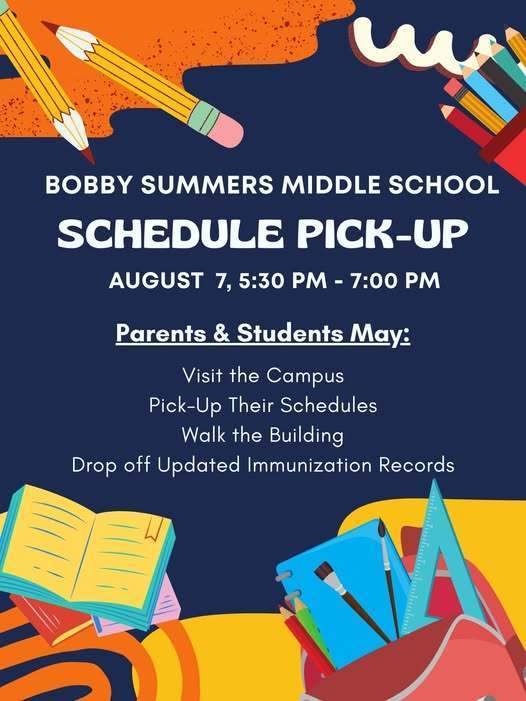 BOBBY SUMMERS MIDDLE SCHOOL

SCHEDULE PICK-UP

AUGUST 7, 5:30 PM - 7:00 PM

Parents & Students May:

Visit the Campus
Pick-Up Their Schedules
Walk the Building
Drop off Updated Immunization Records